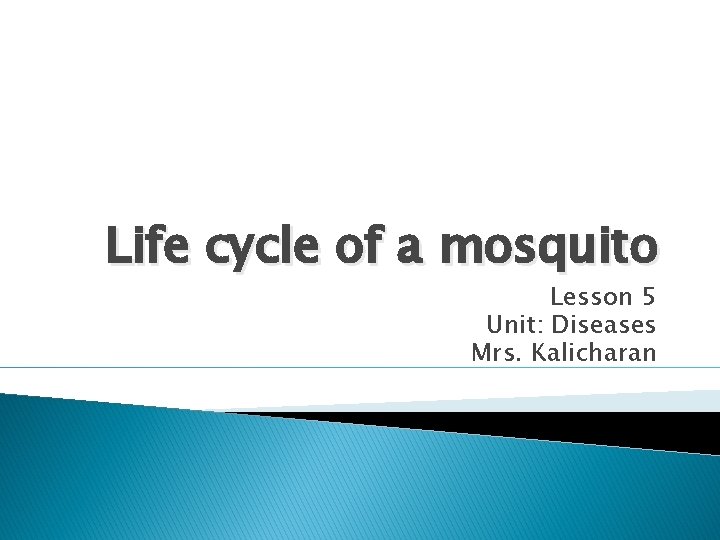 Life cycle of a mosquito

Lesson 5
Unit: Diseases
Mrs. Kalicharan